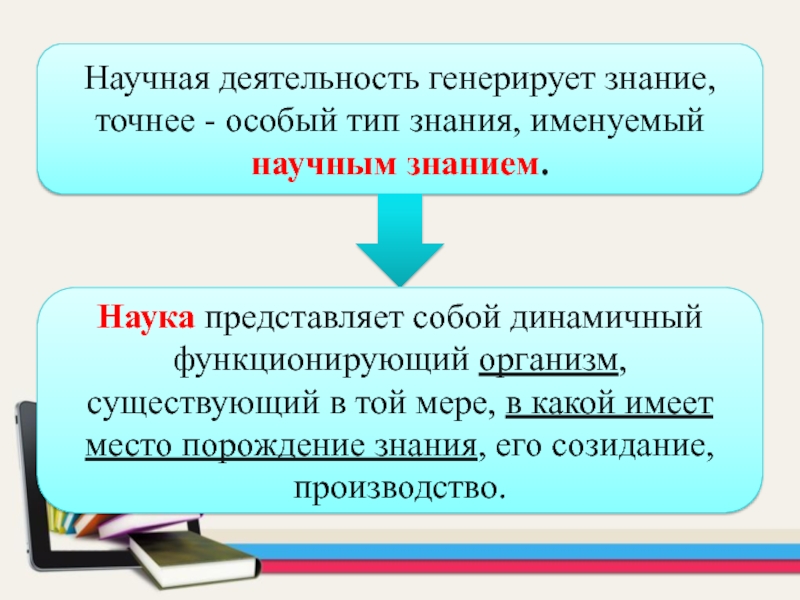 Научная деятельность генерирует знание, точнее - особый тип знания, именуемый научным знанием.

Наука представляет собой динамичный функционирующий организм, существующий в той мере, в какой имеет место порождение знания, его созидание, производство.